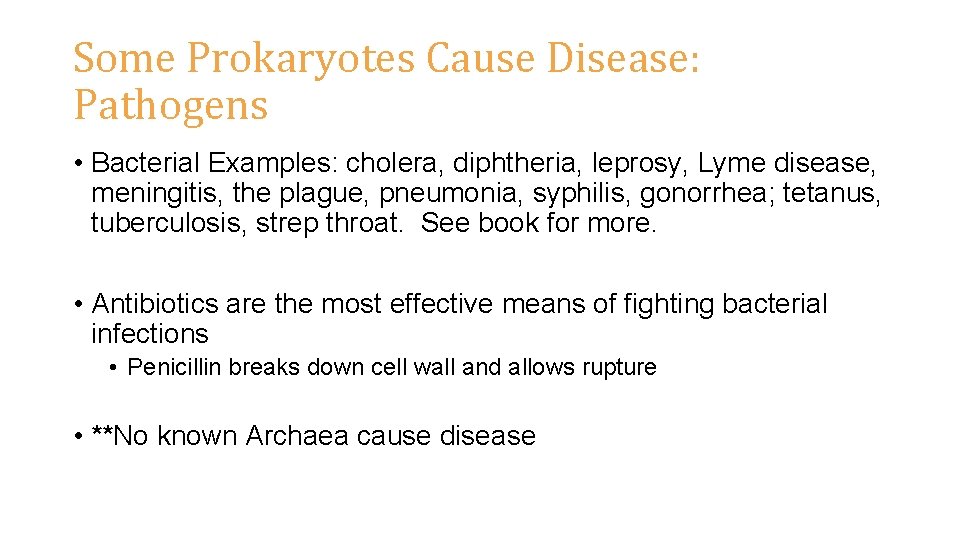 Some Prokaryotes Cause Disease: Pathogens

• Bacterial Examples: cholera, diphtheria, leprosy, Lyme disease, meningitis, the plague, pneumonia, syphilis, gonorrhea; tetanus, tuberculosis, strep throat. See book for more.

• Antibiotics are the most effective means of fighting bacterial infections

• Penicillin breaks down cell wall and allows rupture

• **No known Archaea cause disease